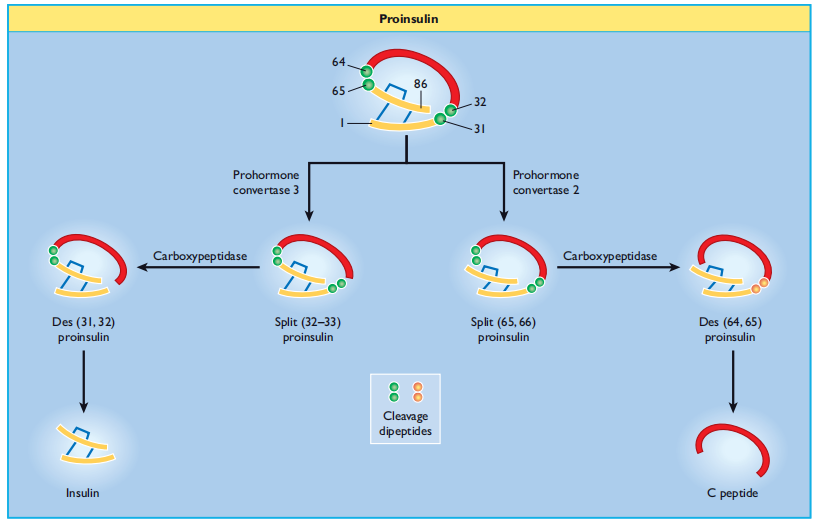 Proinsulin

64
65
86
32
1
31

Prohormone convertase 3

Prohormone convertase 2

Carboxypeptidase

Carboxypeptidase

Des (31, 32) proinsulin

Split (32–33) proinsulin

Split (65, 66) proinsulin

Des (64, 65) proinsulin

Cleavage dipeptides

Insulin

C peptide